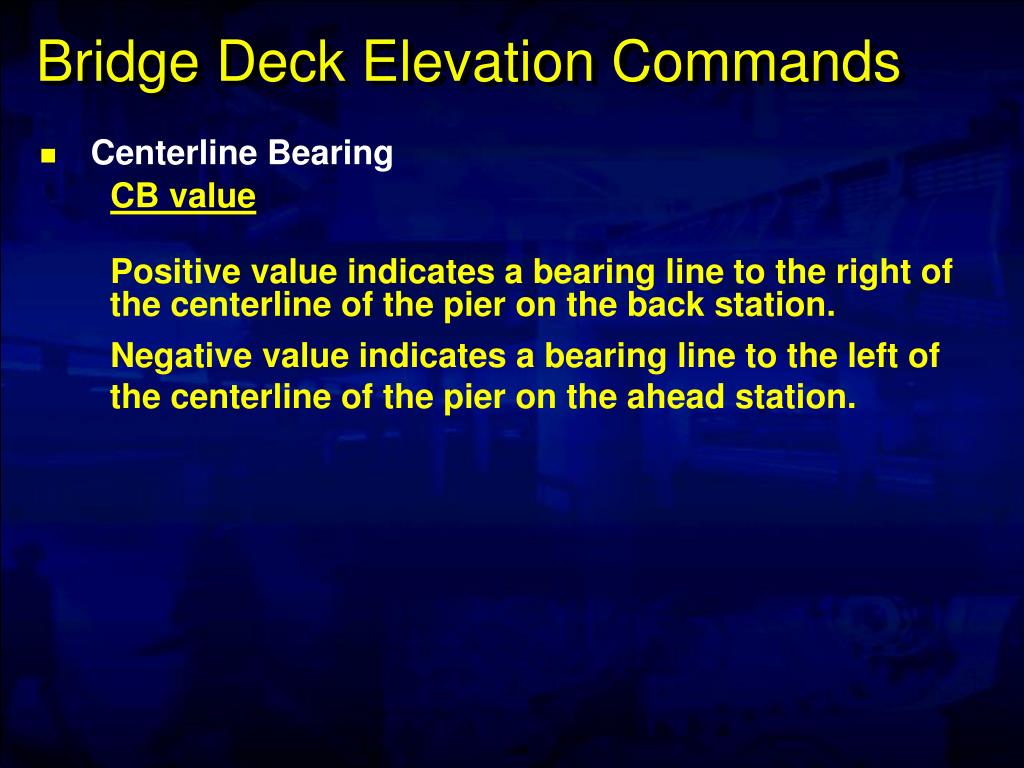 Bridge Deck Elevation Commands

Centerline Bearing

CB value

Positive value indicates a bearing line to the right of the centerline of the pier on the back station.

Negative value indicates a bearing line to the left of the centerline of the pier on the ahead station.